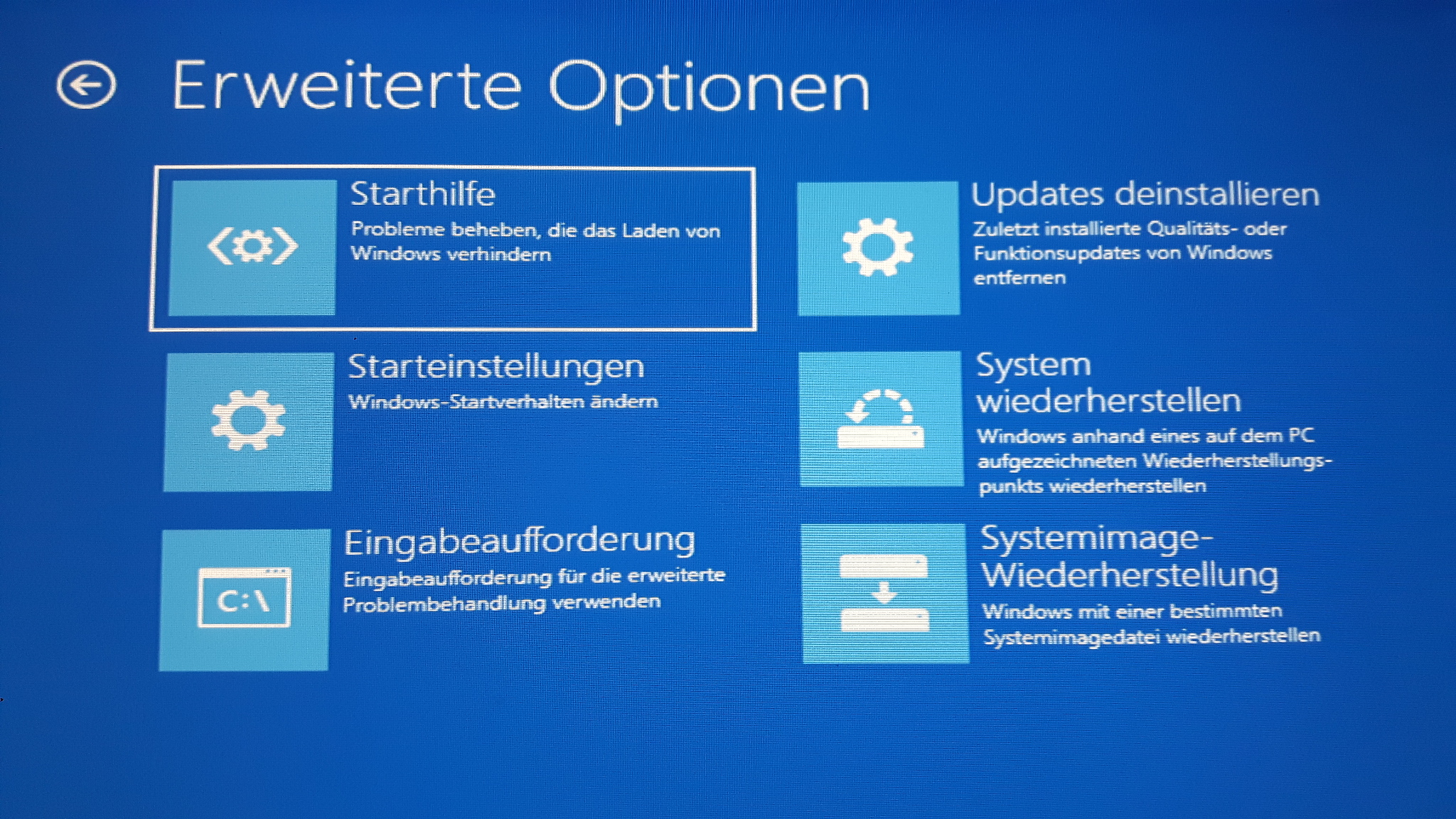 Erweiterte Optionen

Starthilfe
Probleme beheben, die das Laden von Windows verhindern

Starteinstellungen
Windows-Startverhalten ändern

C:\
Eingabeaufforderung
Eingabeaufforderung für die erweiterte Problembehandlung verwenden

Updates deinstallieren
Zuletzt installierte Qualitäts- oder Funktionsupdates von Windows entfernen

System wiederherstellen
Windows anhand eines auf dem PC aufgezeichneten Wiederherstellungspunkts wiederherstellen

Systemimage-Wiederherstellung
Windows mit einer bestimmten Systemimagedatei wiederherstellen